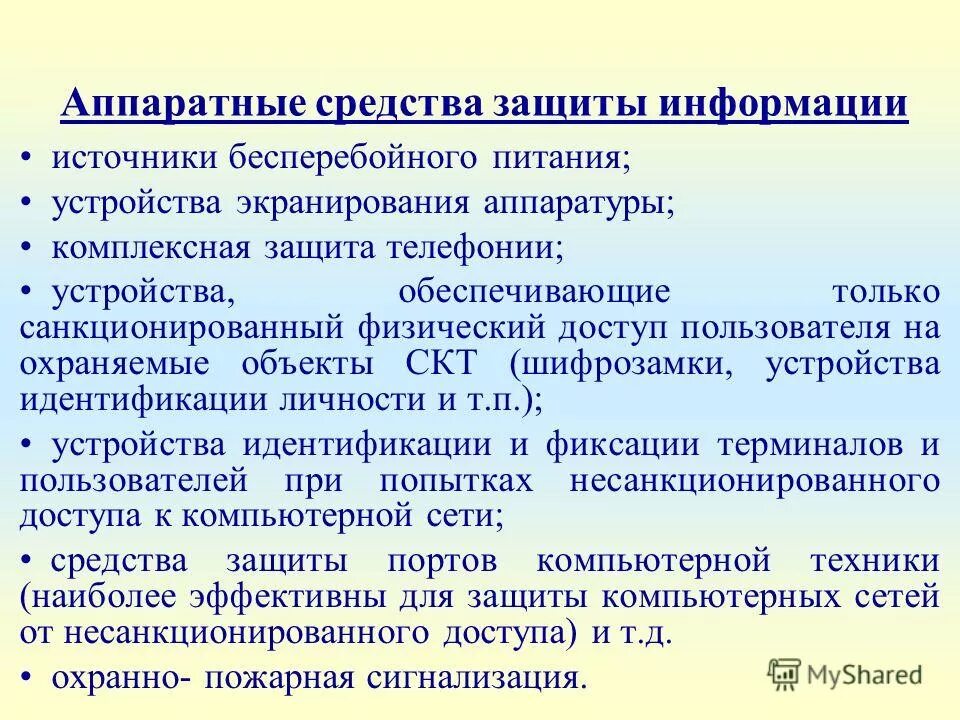 Аппаратные средства защиты информации

• источники бесперебойного питания;

• устройства экранирования аппаратуры;

• комплексная защита телефонии;

• устройства, обеспечивающие только санкционированный физический доступ пользователя на охраняемые объекты СКТ (шифрозамки, устройства идентификации личности и т.п.);

• устройства идентификации и фиксации терминалов и пользователей при попытках несанкционированного доступа к компьютерной сети;

• средства защиты портов компьютерной техники (наиболее эффективны для защиты компьютерных сетей от несанкционированного доступа) и т.д.

• охранно- пожарная сигнализация.

MyShared